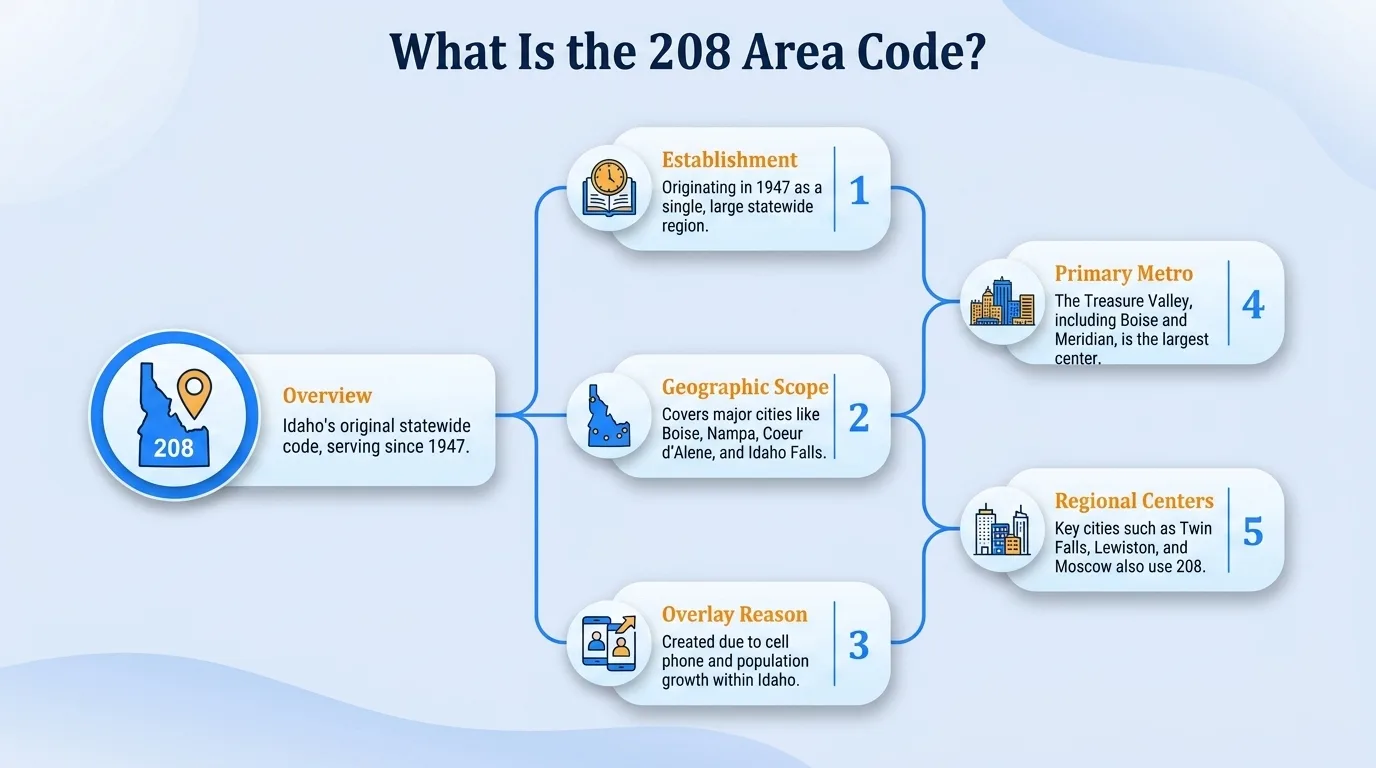 What Is the 208 Area Code?

208

Overview
Idaho's original statewide code, serving since 1947.

Establishment
Originating in 1947 as a single, large statewide region.
1

Geographic Scope
Covers major cities like Boise, Nampa, Coeur d'Alene, and Idaho Falls.
2

Overlay Reason
Created due to cell phone and population growth within Idaho.
3

Primary Metro
The Treasure Valley, including Boise and Meridian, is the largest center.
4

Regional Centers
Key cities such as Twin Falls, Lewiston, and Moscow also use 208.
5